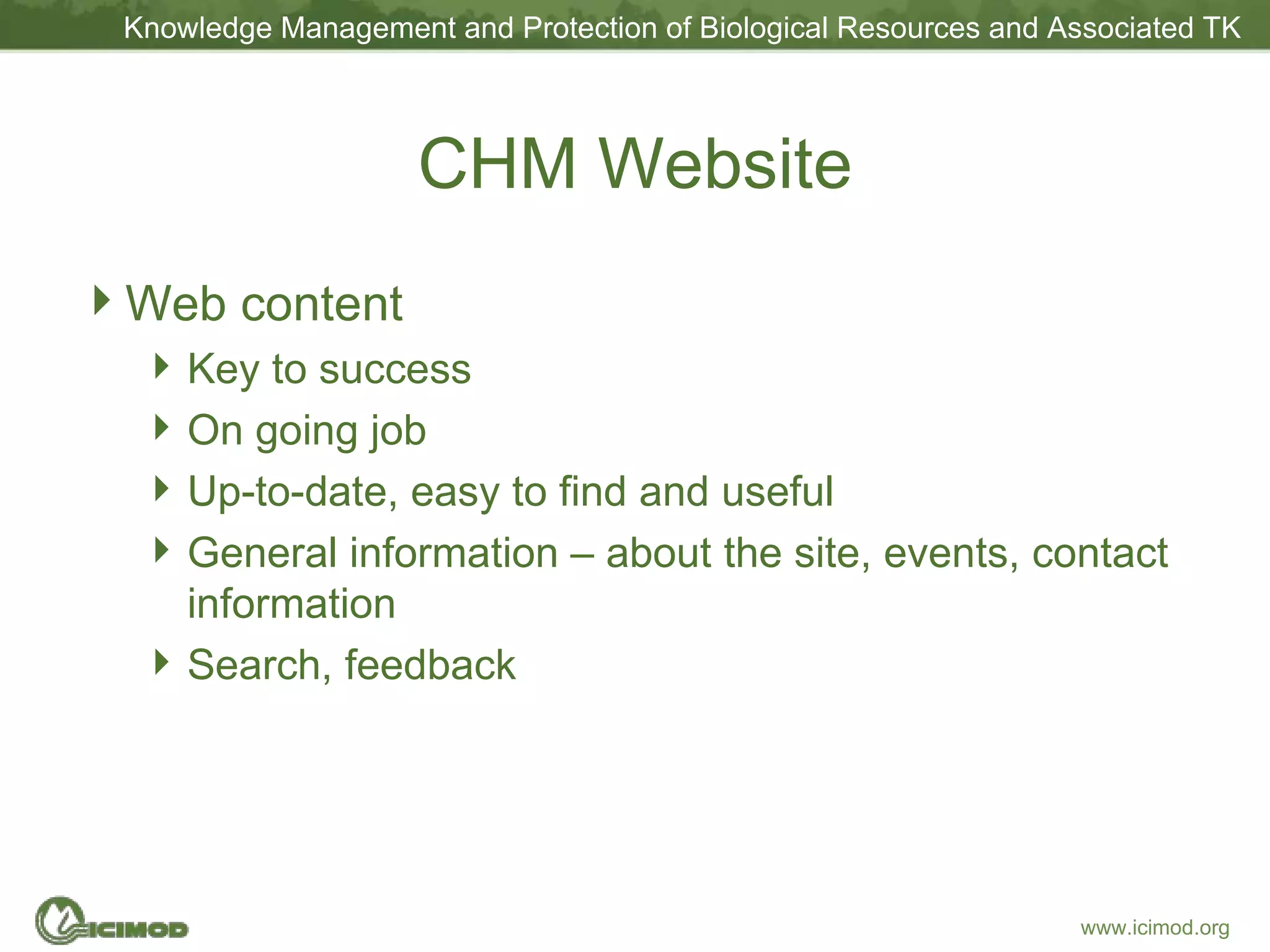 Knowledge Management and Protection of Biological Resources and Associated TK

CHM Website

Web content

Key to success

On going job

Up-to-date, easy to find and useful

General information – about the site, events, contact information

Search, feedback

ICIMOD

www.icimod.org